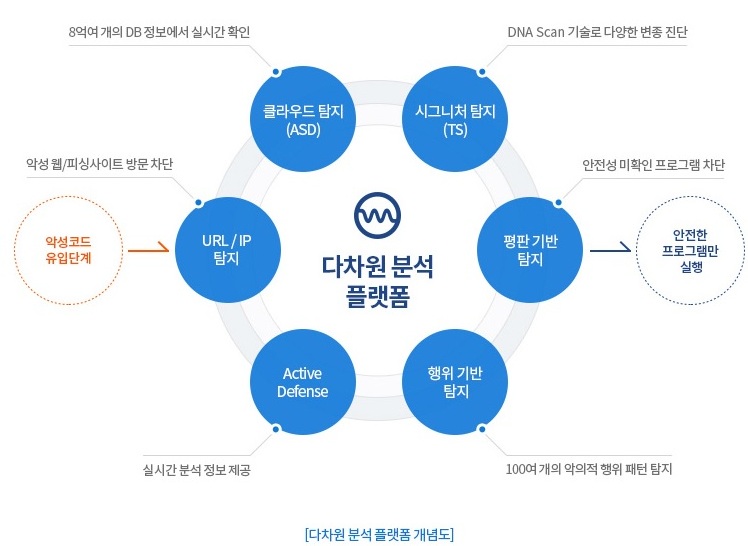 8억여 개의 DB 정보에서 실시간 확인

DNA Scan 기술로 다양한 변종 진단

클라우드 탐지
(ASD)

시그니처 탐지
(TS)

악성 웹/피싱사이트 방문 차단

안전성 미확인 프로그램 차단

악성코드
유입단계

URL / IP
탐지

다차원 분석
플랫폼

평판 기반
탐지

안전한
프로그램만
실행

Active
Defense

행위 기반
탐지

실시간 분석 정보 제공

100여 개의 악의적 행위 패턴 탐지

[다차원 분석 플랫폼 개념도]